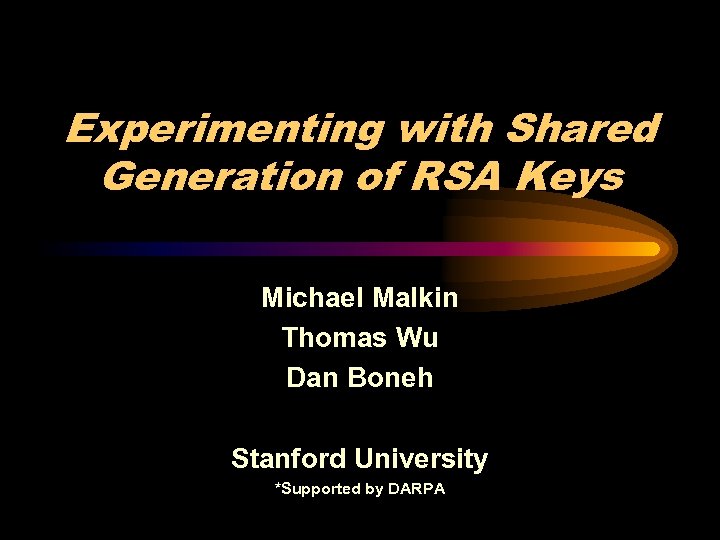 Experimenting with Shared Generation of RSA Keys

Michael Malkin
Thomas Wu
Dan Boneh

Stanford University
*Supported by DARPA